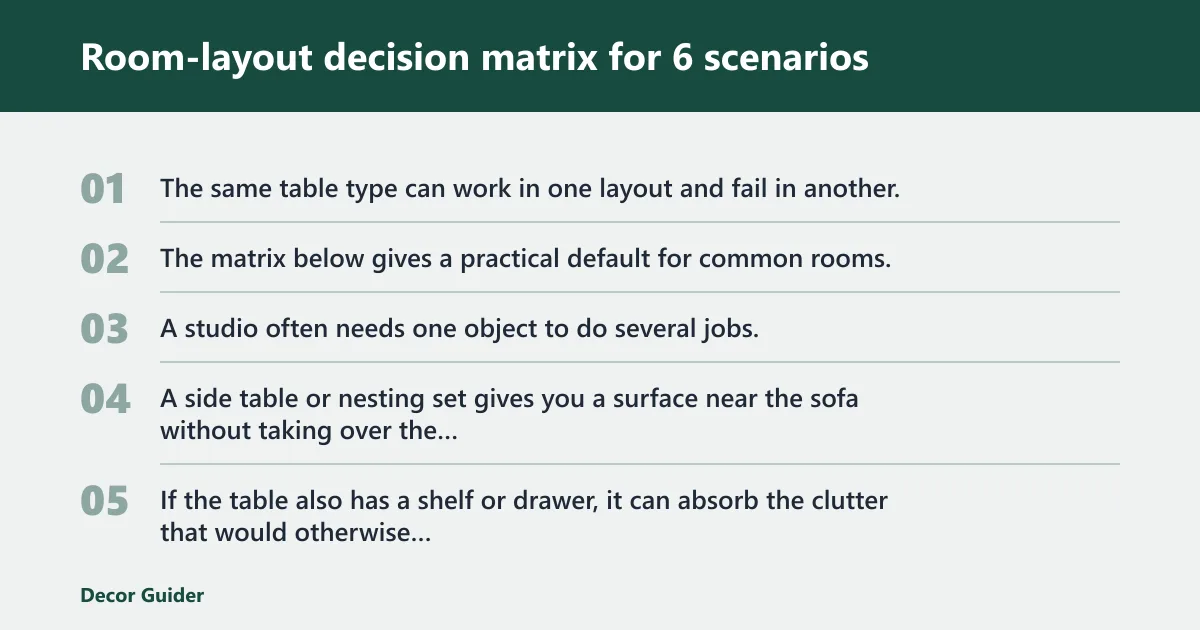 Room-layout decision matrix for 6 scenarios

01 The same table type can work in one layout and fail in another.

02 The matrix below gives a practical default for common rooms.

03 A studio often needs one object to do several jobs.

04 A side table or nesting set gives you a surface near the sofa without taking over the...

05 If the table also has a shelf or drawer, it can absorb the clutter that would otherwise...

Decor Guider